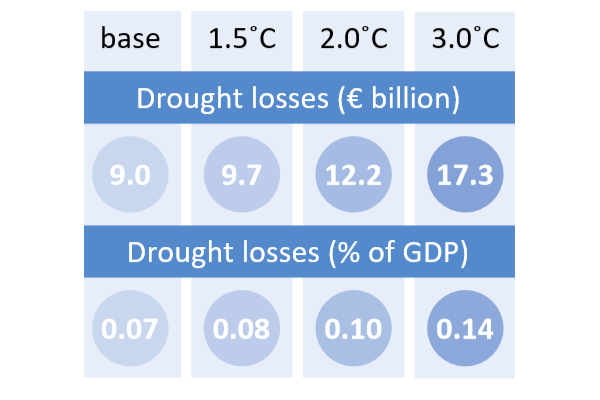 | base | 1.5˚C | 2.0˚C | 3.0˚C |
|---|---|---|---|
| Drought losses (€ billion) | | | |
| 9.0 | 9.7 | 12.2 | 17.3 |
| Drought losses (% of GDP) | | | |
| 0.07 | 0.08 | 0.10 | 0.14 |